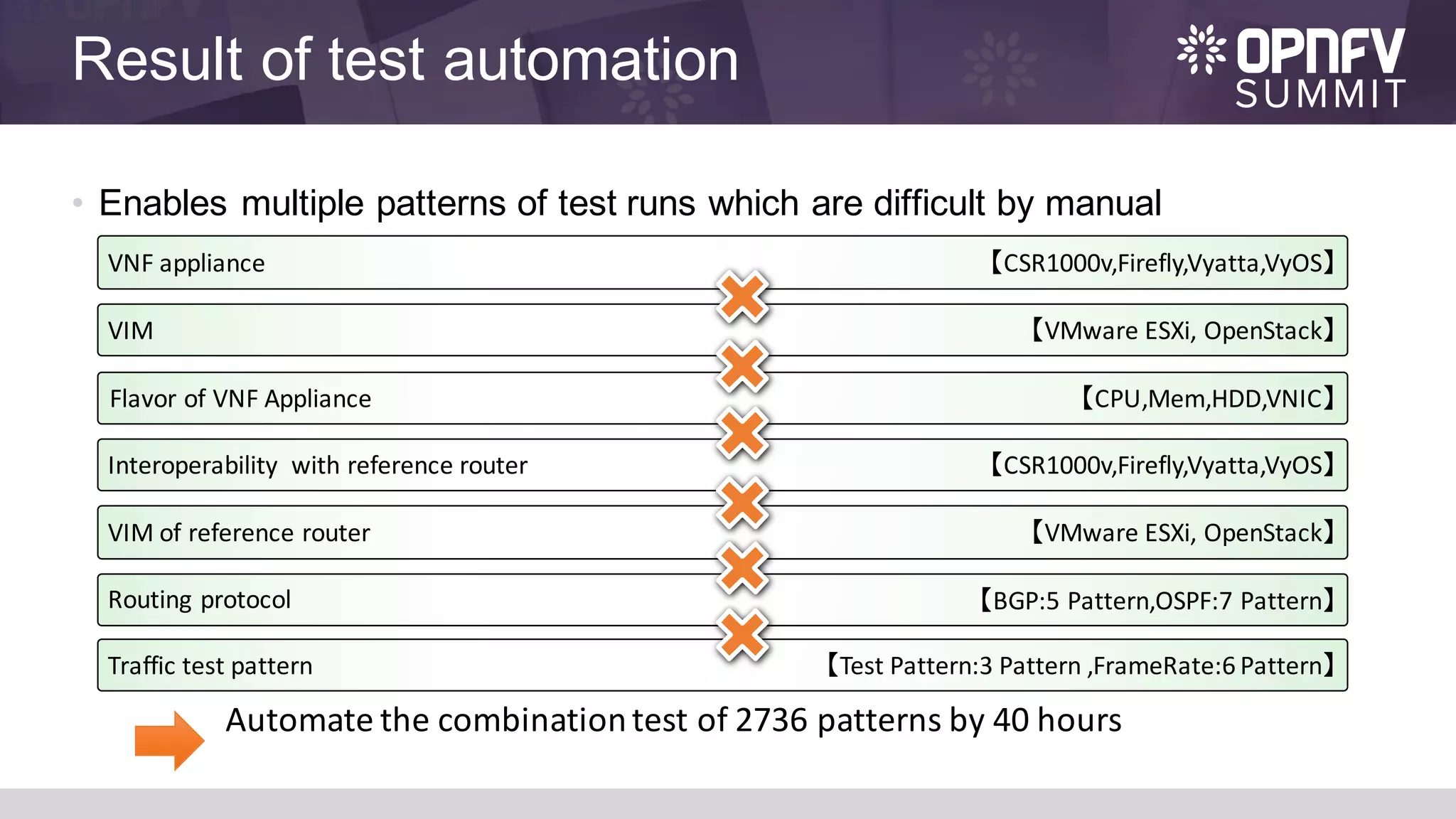 Result of test automation

OPNFV SUMMIT

• Enables multiple patterns of test runs which are difficult by manual

VNF appliance 【CSR1000v,Firefly,Vyatta,VyOS】

VIM 【VMware ESXi, OpenStack】

Flavor of VNF Appliance 【CPU,Mem,HDD,VNIC】

Interoperability with reference router 【CSR1000v,Firefly,Vyatta,VyOS】

VIM of reference router 【VMware ESXi, OpenStack】

Routing protocol 【BGP:5 Pattern,OSPF:7 Pattern】

Traffic test pattern 【Test Pattern:3 Pattern ,FrameRate:6 Pattern】

Automate the combination test of 2736 patterns by 40 hours